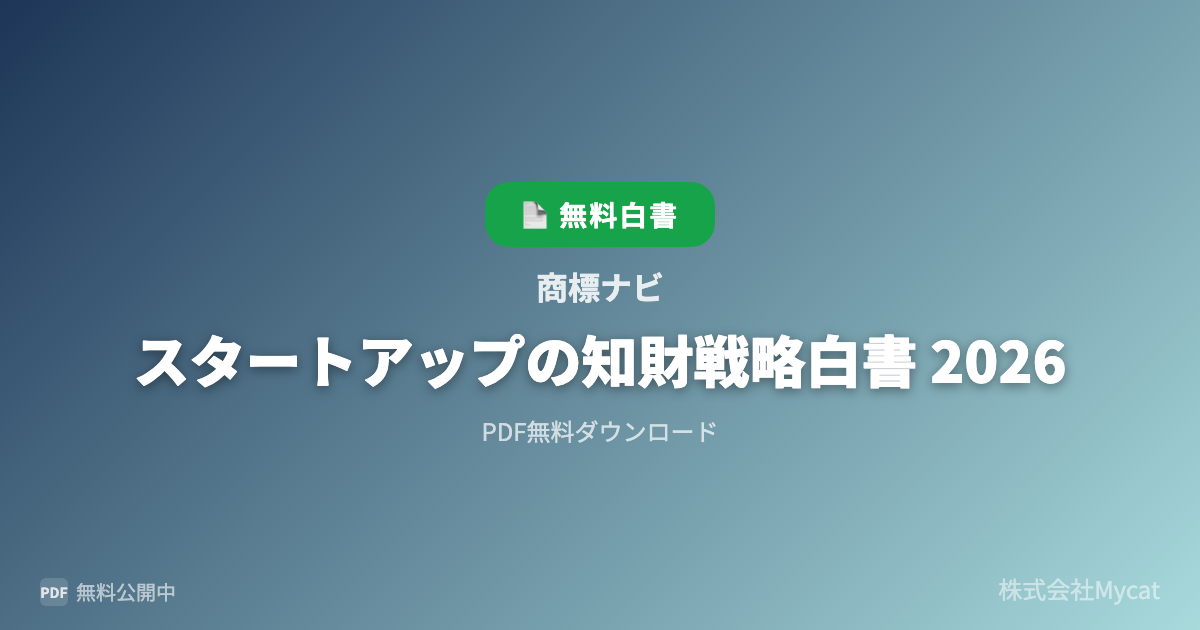 無料白書

商標ナビ

スタートアップの知財戦略白書 2026

PDF無料ダウンロード

PDF 無料公開中

株式会社Mycat